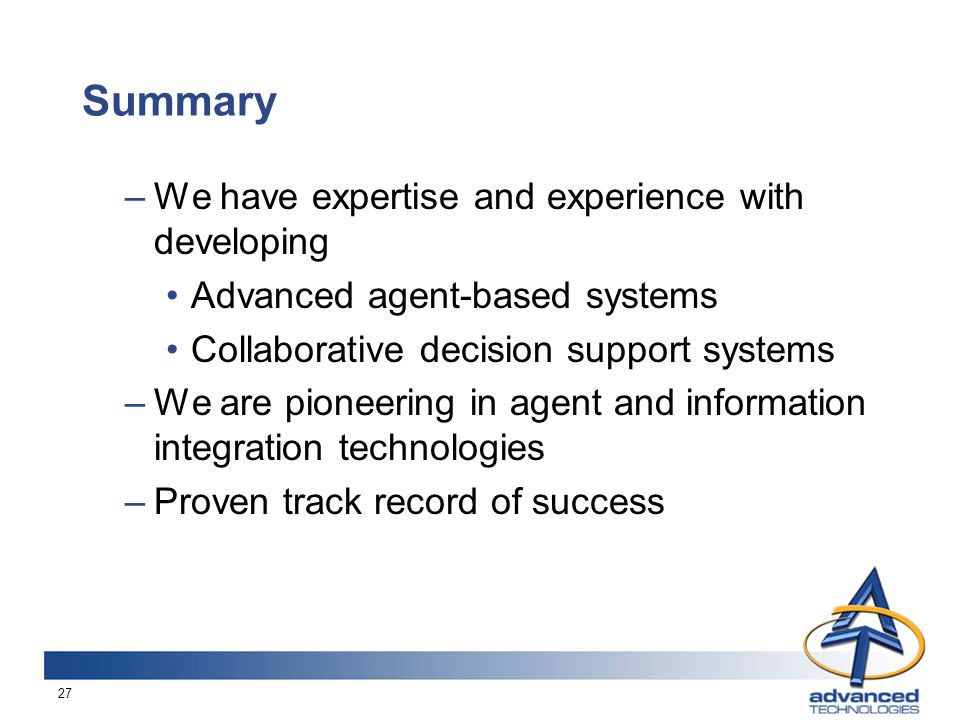 Summary

– We have expertise and experience with developing

• Advanced agent-based systems

• Collaborative decision support systems

– We are pioneering in agent and information integration technologies

– Proven track record of success

27

advanced TECHNOLOGIES